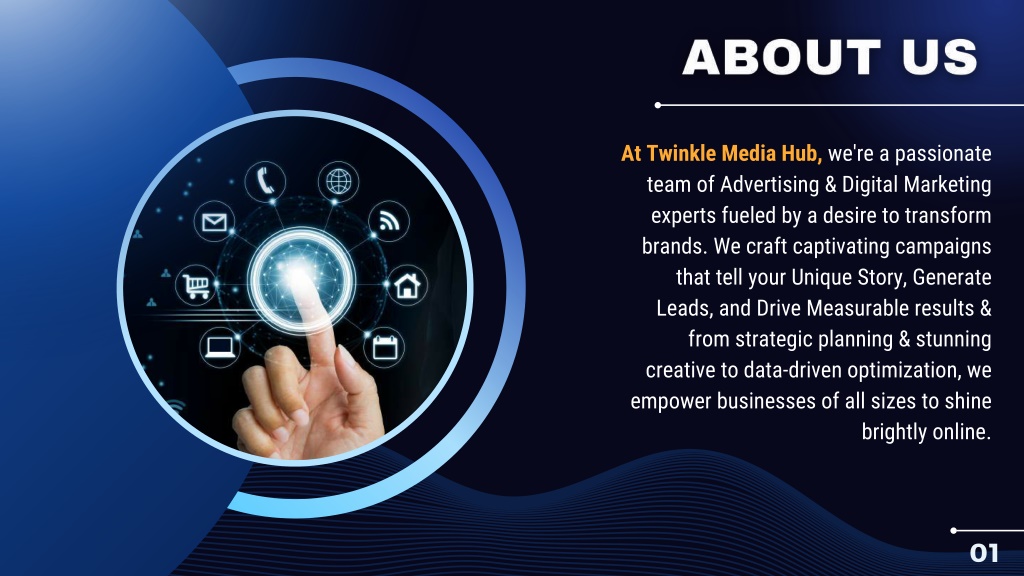 ABOUT US

At Twinkle Media Hub, we're a passionate team of Advertising & Digital Marketing experts fueled by a desire to transform brands. We craft captivating campaigns that tell your Unique Story, Generate Leads, and Drive Measurable results & from strategic planning & stunning creative to data-driven optimization, we empower businesses of all sizes to shine brightly online.

01